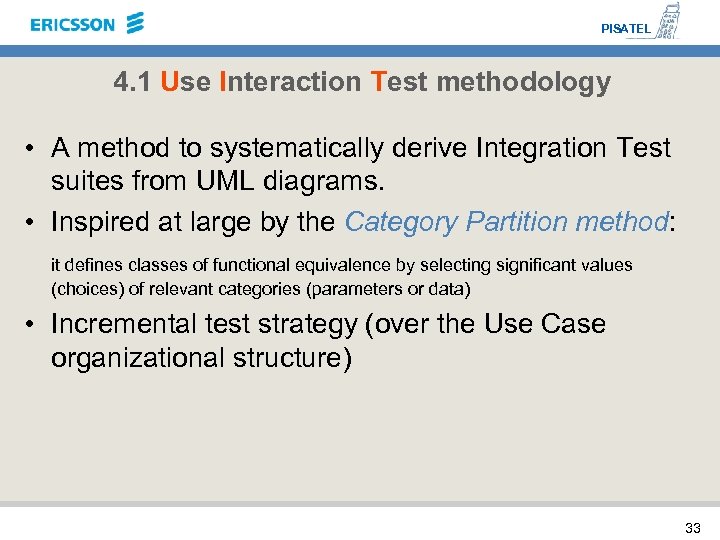 ERICSSON

PISATEL

4.1 Use Interaction Test methodology

• A method to systematically derive Integration Test suites from UML diagrams.

• Inspired at large by the Category Partition method:

it defines classes of functional equivalence by selecting significant values (choices) of relevant categories (parameters or data)

• Incremental test strategy (over the Use Case organizational structure)

33